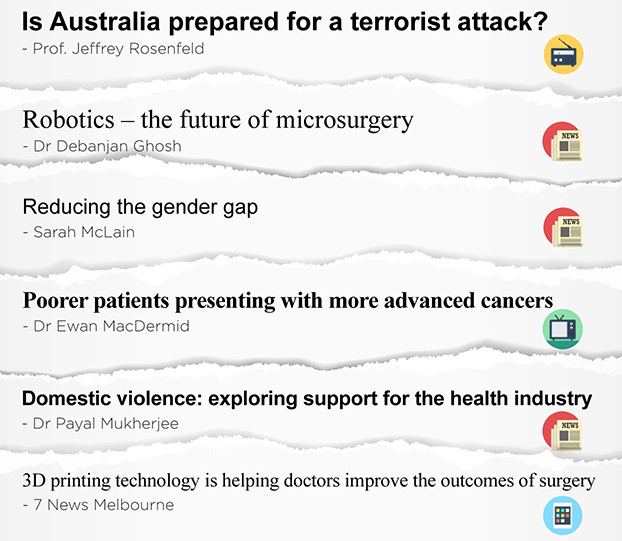 Is Australia prepared for a terrorist attack?
- Prof. Jeffrey Rosenfeld

Robotics – the future of microsurgery
- Dr Debanjan Ghosh

NEWS

Reducing the gender gap
- Sarah McLain

NEWS

Poorer patients presenting with more advanced cancers
- Dr Ewan MacDermid

Domestic violence: exploring support for the health industry
- Dr Payal Mukherjee

NEWS

3D printing technology is helping doctors improve the outcomes of surgery
- 7 News Melbourne